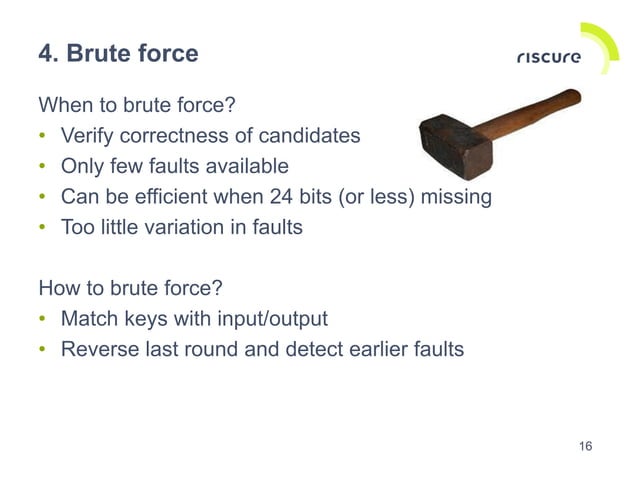 4. Brute force

riscure

When to brute force?
• Verify correctness of candidates
• Only few faults available
• Can be efficient when 24 bits (or less) missing
• Too little variation in faults

How to brute force?
• Match keys with input/output
• Reverse last round and detect earlier faults

16